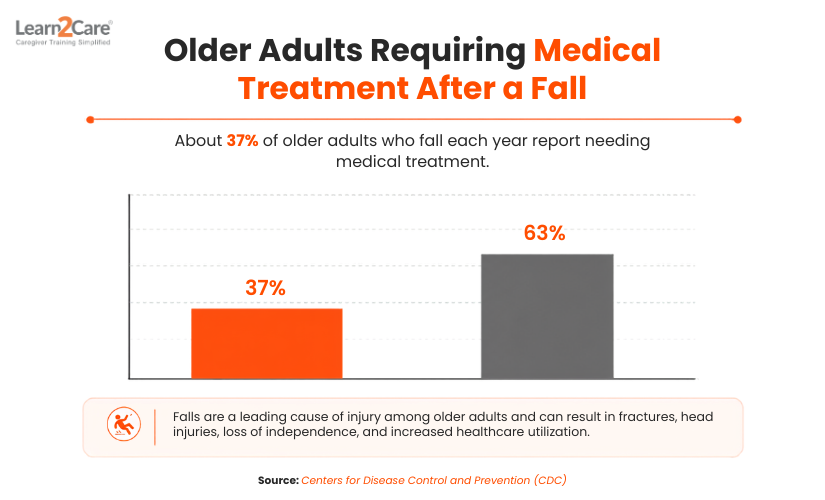 Learn2Care®
Caregiver Training Simplified

Older Adults Requiring Medical Treatment After a Fall

About 37% of older adults who fall each year report needing medical treatment.

37%

63%

Falls are a leading cause of injury among older adults and can result in fractures, head injuries, loss of independence, and increased healthcare utilization.

Source: Centers for Disease Control and Prevention (CDC)